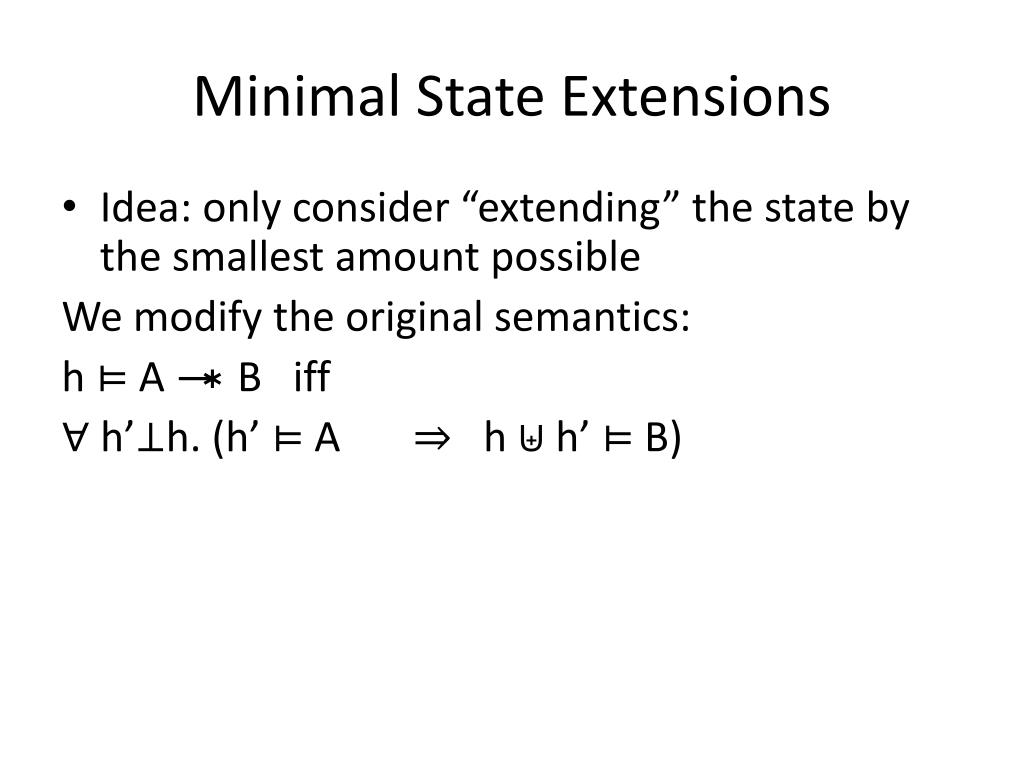 Minimal State Extensions

• Idea: only consider “extending” the state by the smallest amount possible

We modify the original semantics:

$h \models A \mathrel{-\!\!*} B$ iff

$\forall h' \perp h. (h' \models A \Rightarrow h \uplus h' \models B)$